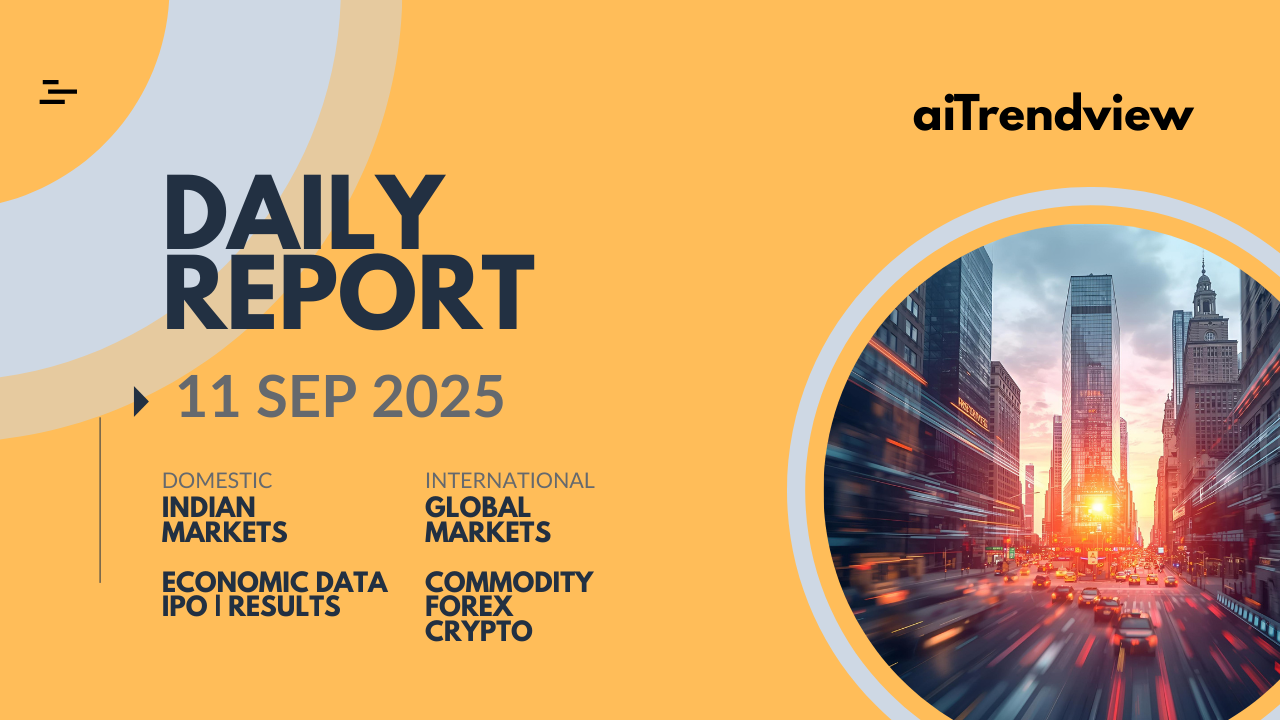 aiTrendview

DAILY REPORT

11 SEP 2025

DOMESTIC
INDIAN MARKETS

ECONOMIC DATA
IPO | RESULTS

INTERNATIONAL
GLOBAL MARKETS

COMMODITY
FOREX
CRYPTO